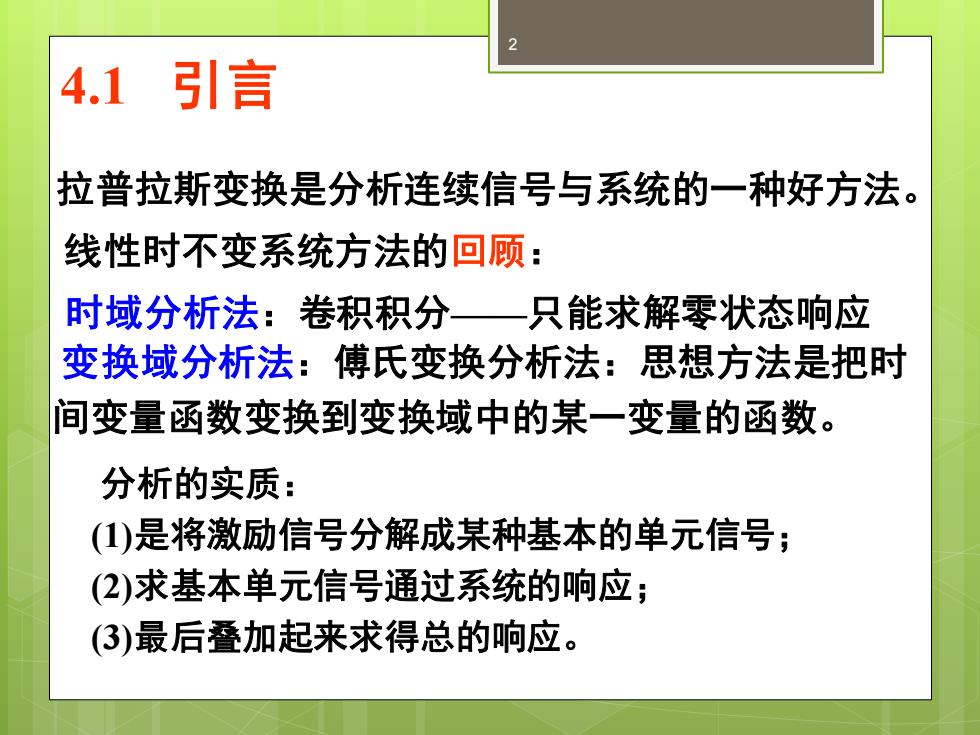 2

4.1 引言

拉普拉斯变换是分析连续信号与系统的一种好方法。

线性时不变系统方法的回顾：

时域分析法：卷积积分——只能求解零状态响应

变换域分析法：傅氏变换分析法：思想方法是把时间变量函数变换到变换域中的某一变量的函数。

分析的实质：

(1)是将激励信号分解成某种基本的单元信号；

(2)求基本单元信号通过系统的响应；

(3)最后叠加起来求得总的响应。